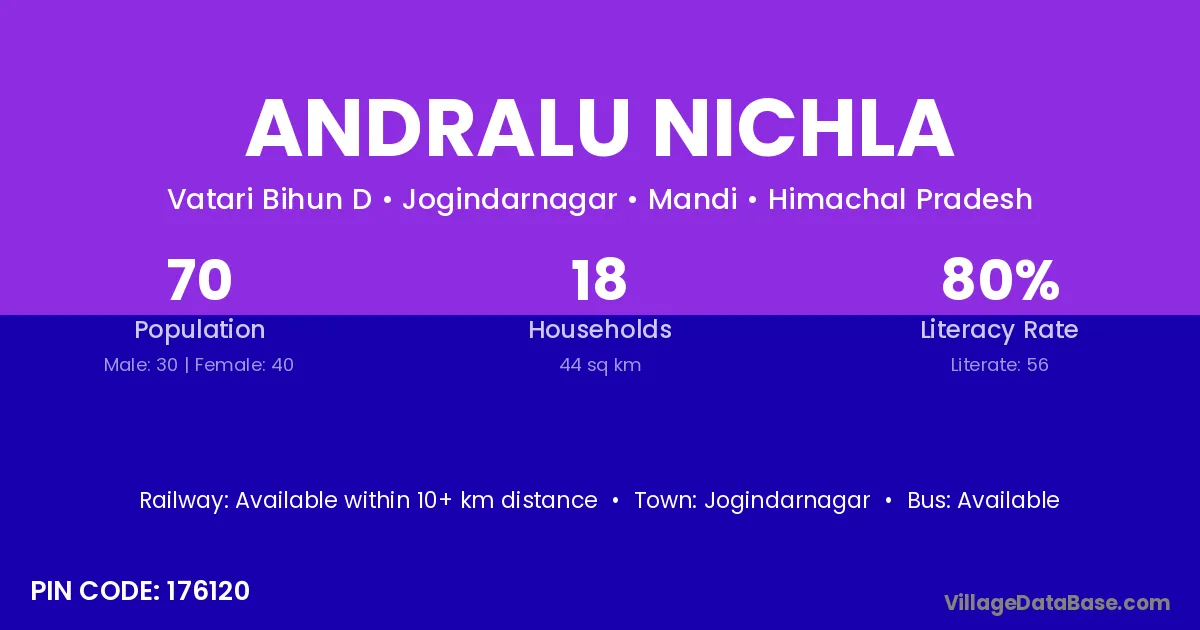 ANDRALU NICHLA

Vatari Bihun D • Jogindarnagar • Mandi • Himachal Pradesh

70
Population
Male: 30 | Female: 40

18
Households
44 sq km

80%
Literacy Rate
Literate: 56

Railway: Available within 10+ km distance • Town: Jogindarnagar • Bus: Available

PIN CODE: 176120

VillageDataBase.com